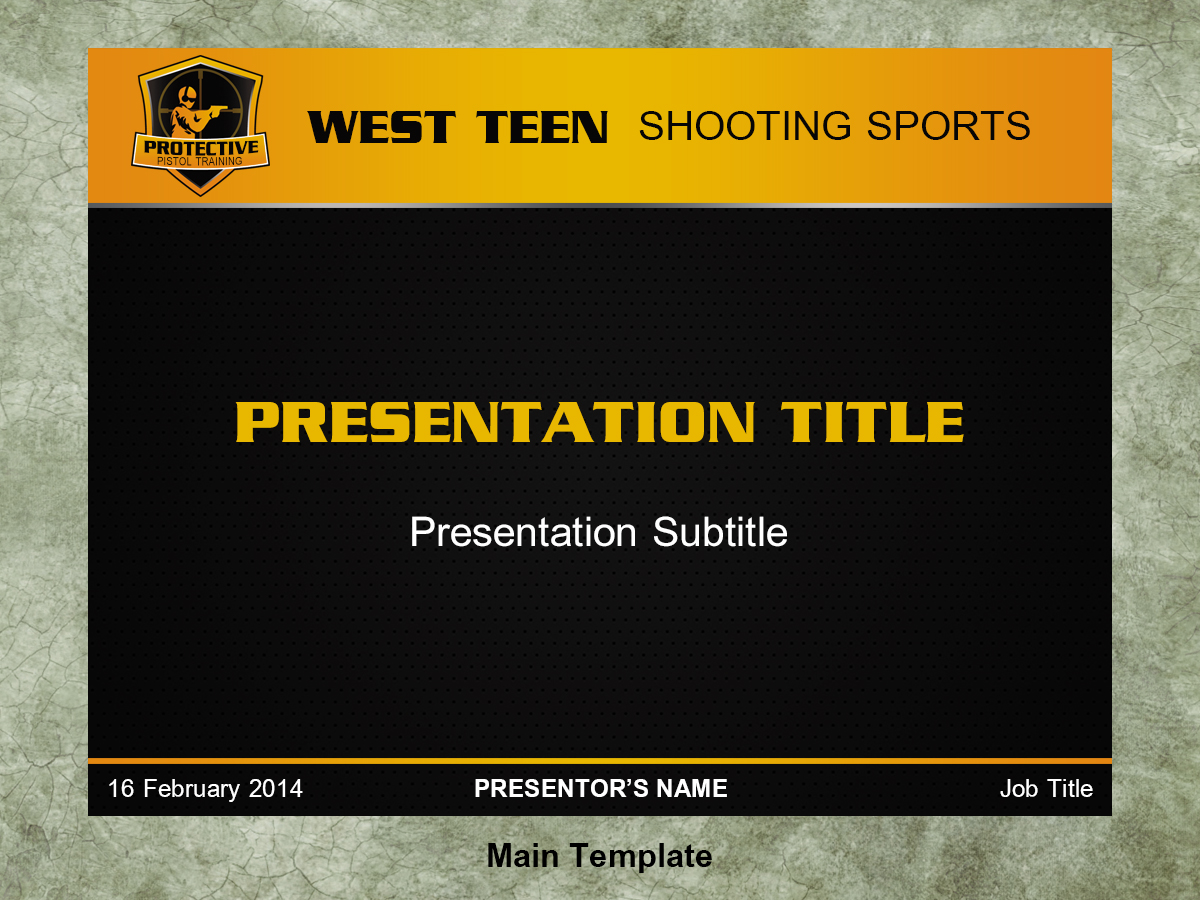 PROTECTIVE
PISTOL TRAINING

WEST TEEN SHOOTING SPORTS

PRESENTATION TITLE

Presentation Subtitle

16 February 2014

PRESENTOR'S NAME

Job Title

Main Template